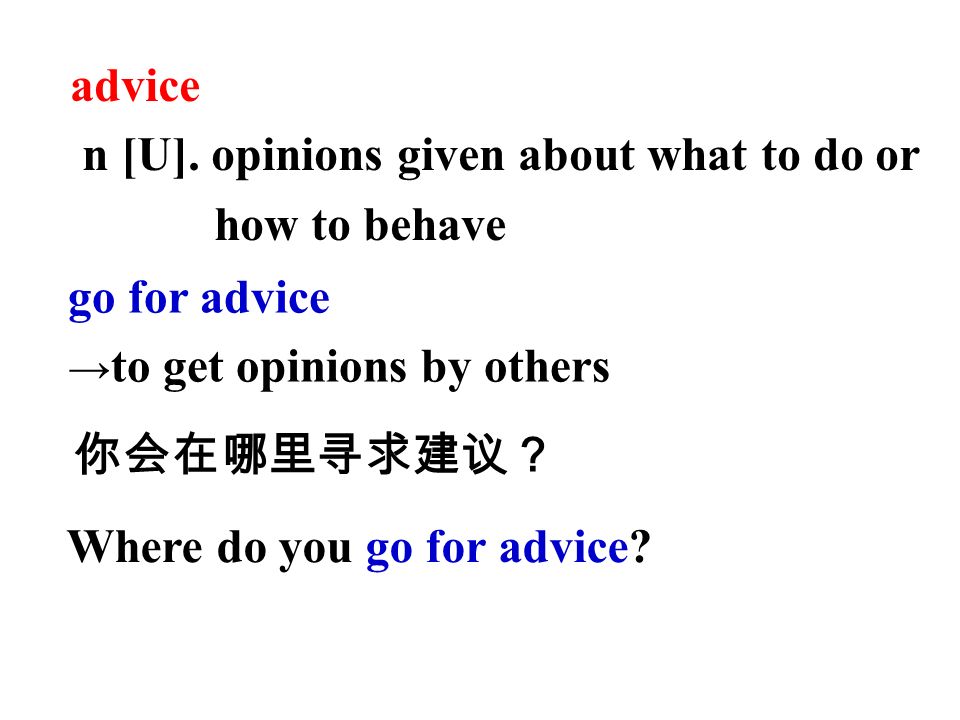 advice

n [U]. opinions given about what to do or how to behave

go for advice

→to get opinions by others

你会在哪里寻求建议？

Where do you go for advice?